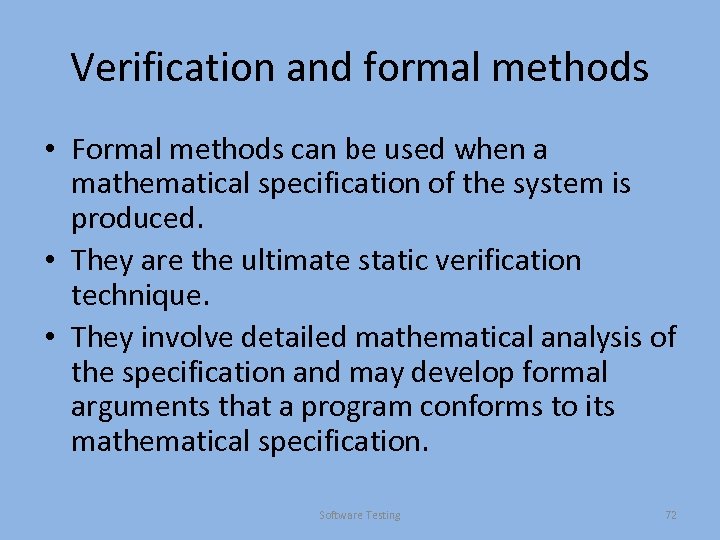 Verification and formal methods

• Formal methods can be used when a mathematical specification of the system is produced.

• They are the ultimate static verification technique.

• They involve detailed mathematical analysis of the specification and may develop formal arguments that a program conforms to its mathematical specification.

Software Testing

72